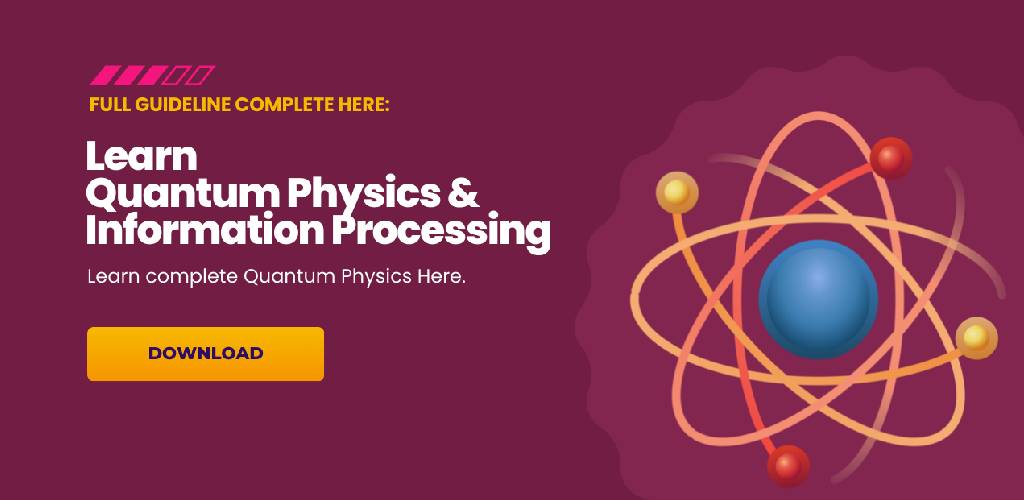 FULL GUIDELINE COMPLETE HERE:

Learn
Quantum Physics &
Information Processing

Learn complete Quantum Physics Here.

DOWNLOAD